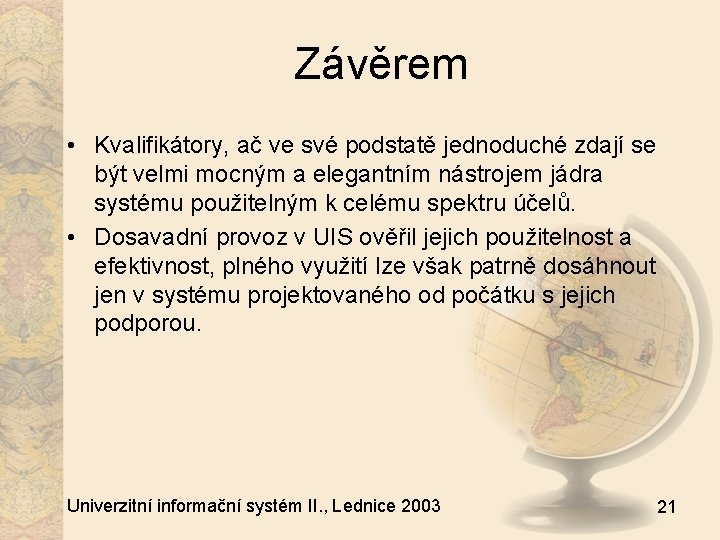 Závěrem

• Kvalifikátory, ač ve své podstatě jednoduché zdají se být velmi mocným a elegantním nástrojem jádra systému použitelným k celému spektru účelů.
• Dosavadní provoz v UIS ověřil jejich použitelnost a efektivnost, plného využití lze však patrně dosáhnout jen v systému projektovaného od počátku s jejich podporou.

Univerzitní informační systém II., Lednice 2003

21